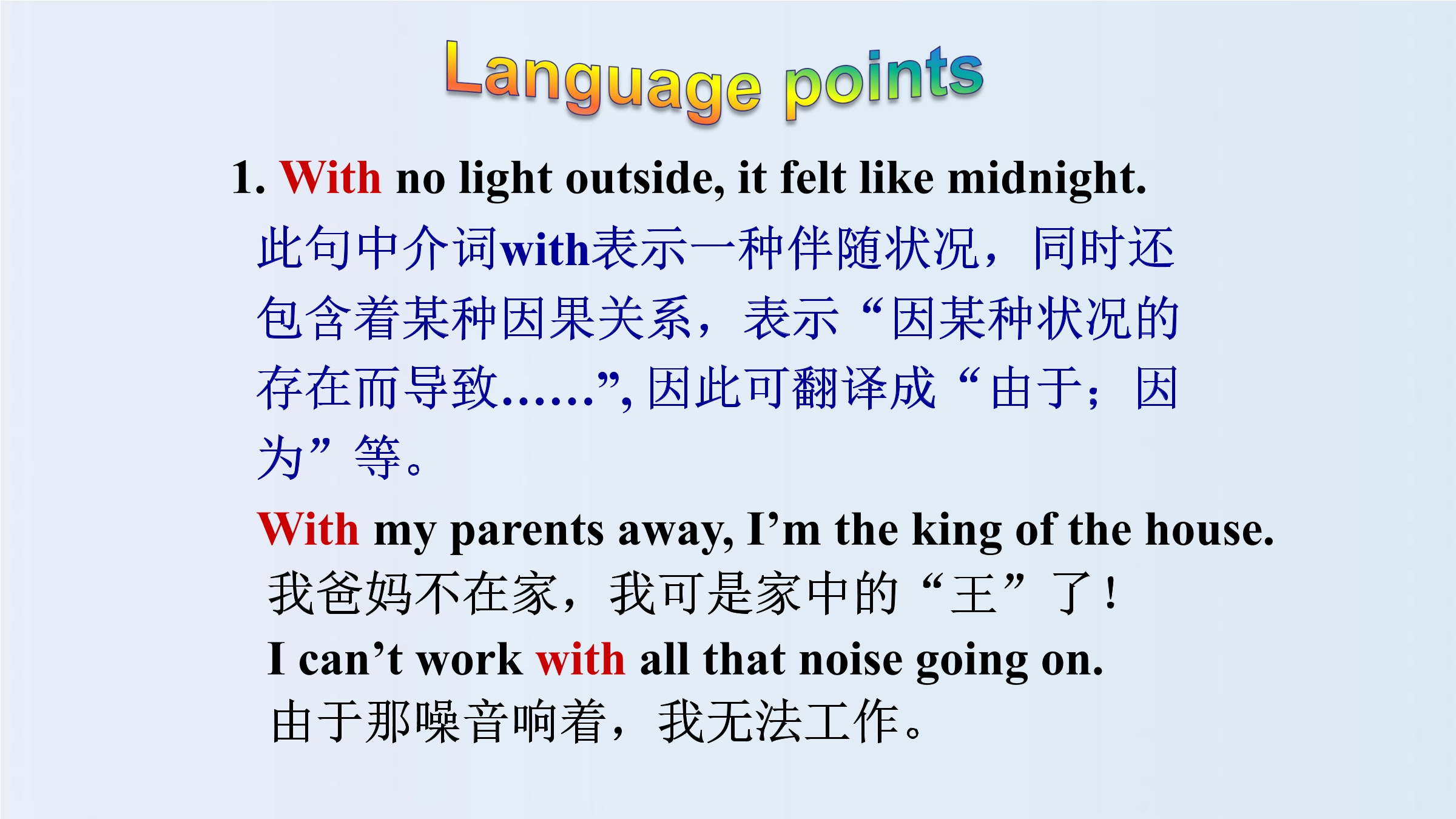 Language points

1. With no light outside, it felt like midnight.

此句中介词with表示一种伴随状况，同时还包含着某种因果关系，表示“因某种状况的存在而导致……”, 因此可翻译成“由于；因为”等。

With my parents away, I’m the king of the house.

我爸妈不在家，我可是家中的“王”了！

I can’t work with all that noise going on.

由于那噪音响着，我无法工作。